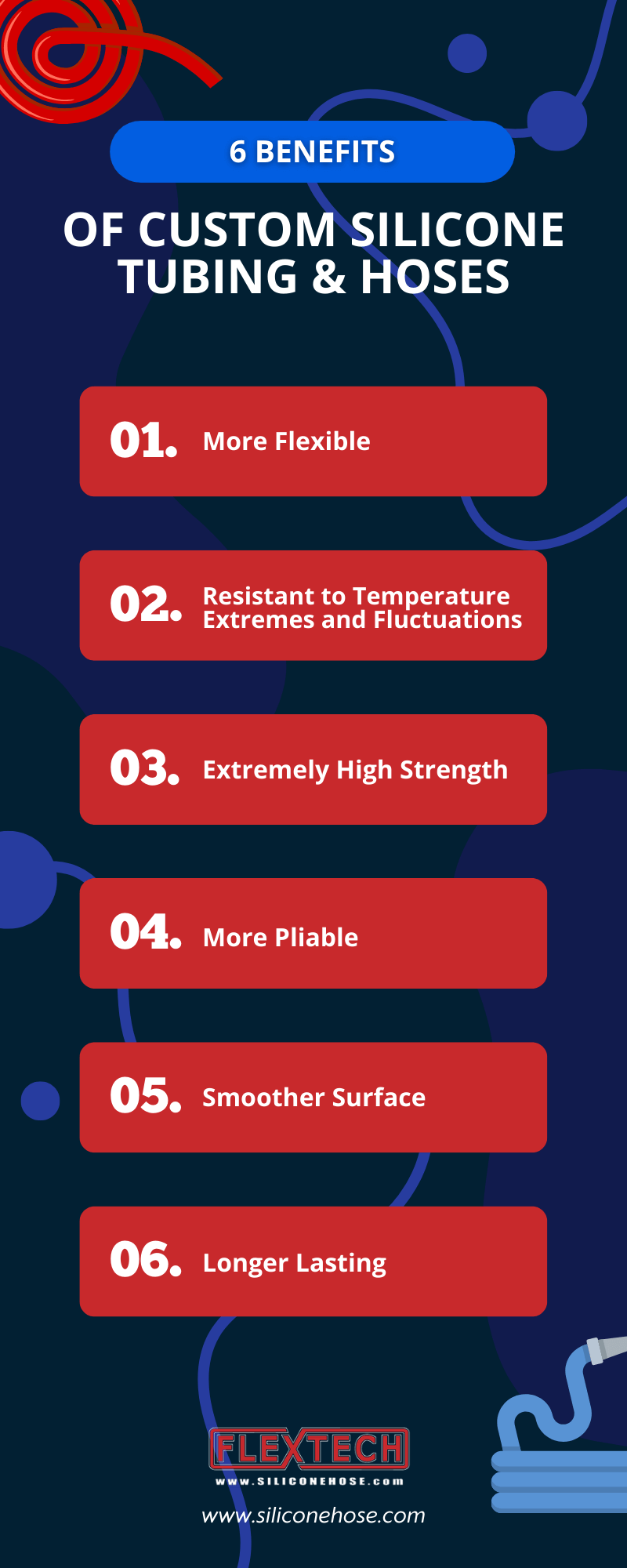 6 BENEFITS

OF CUSTOM SILICONE TUBING & HOSES

01. More Flexible

02. Resistant to Temperature Extremes and Fluctuations

03. Extremely High Strength

04. More Pliable

05. Smoother Surface

06. Longer Lasting

FLEXTECH
www.SILICONEHOSE.com

www.siliconehose.com